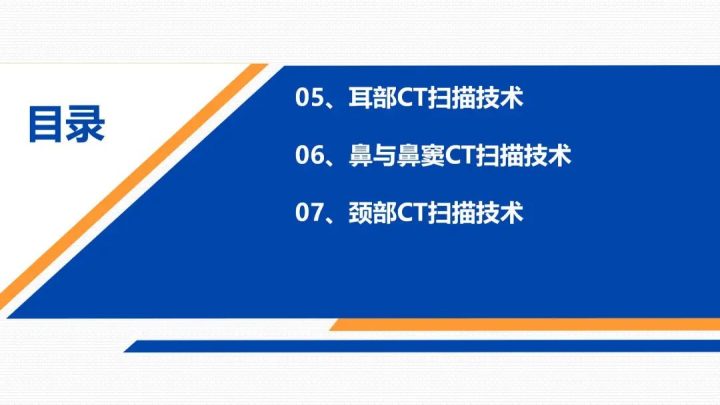 目录

05、耳部CT扫描技术

06、鼻与鼻窦CT扫描技术

07、颈部CT扫描技术